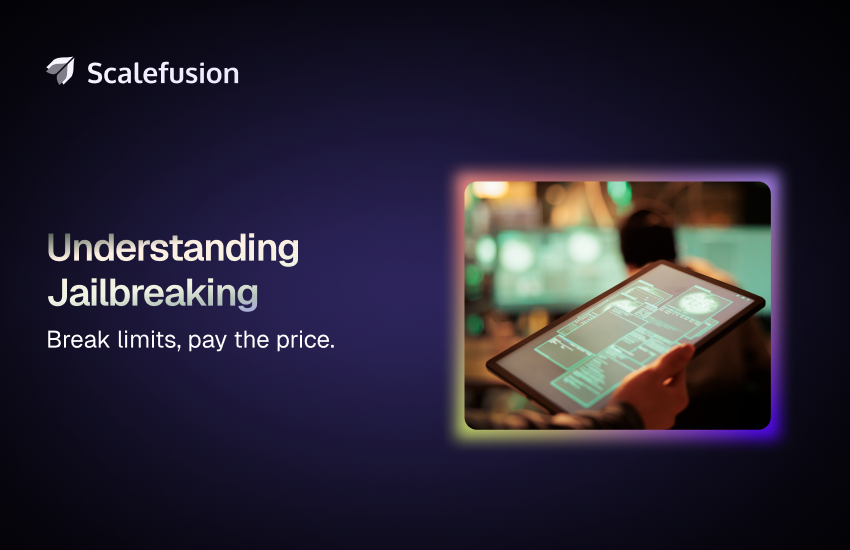 Scalefusion

Understanding Jailbreaking

Break limits, pay the price.